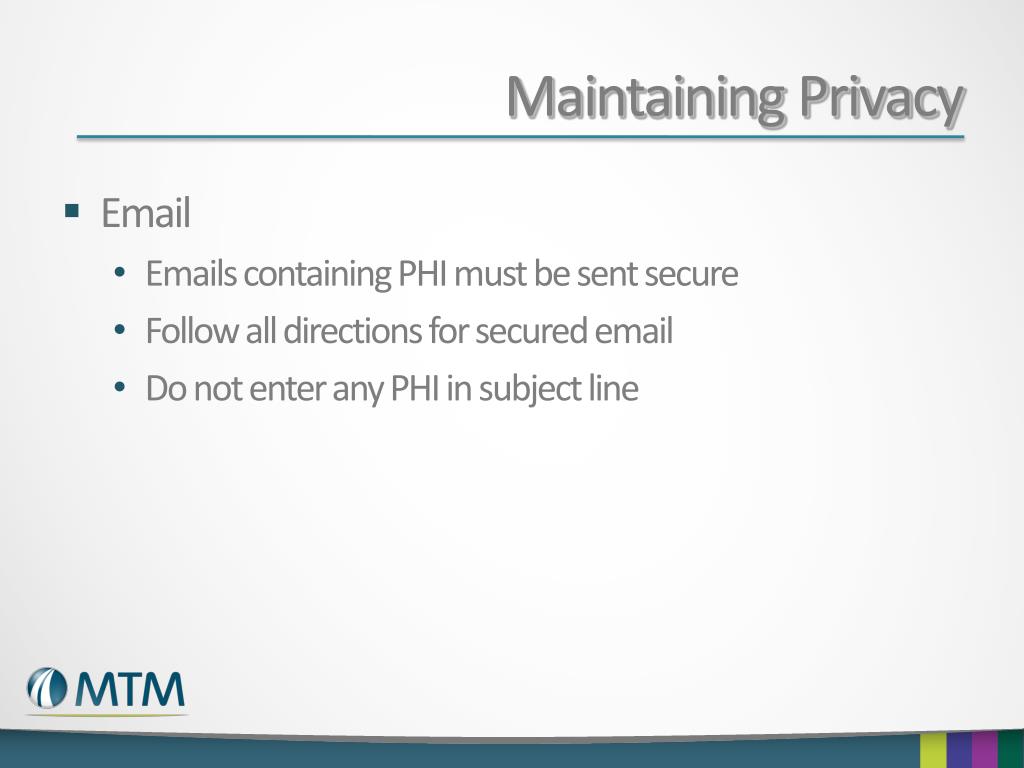 Maintaining Privacy

▪ Email
• Emails containing PHI must be sent secure
• Follow all directions for secured email
• Do not enter any PHI in subject line

MTM